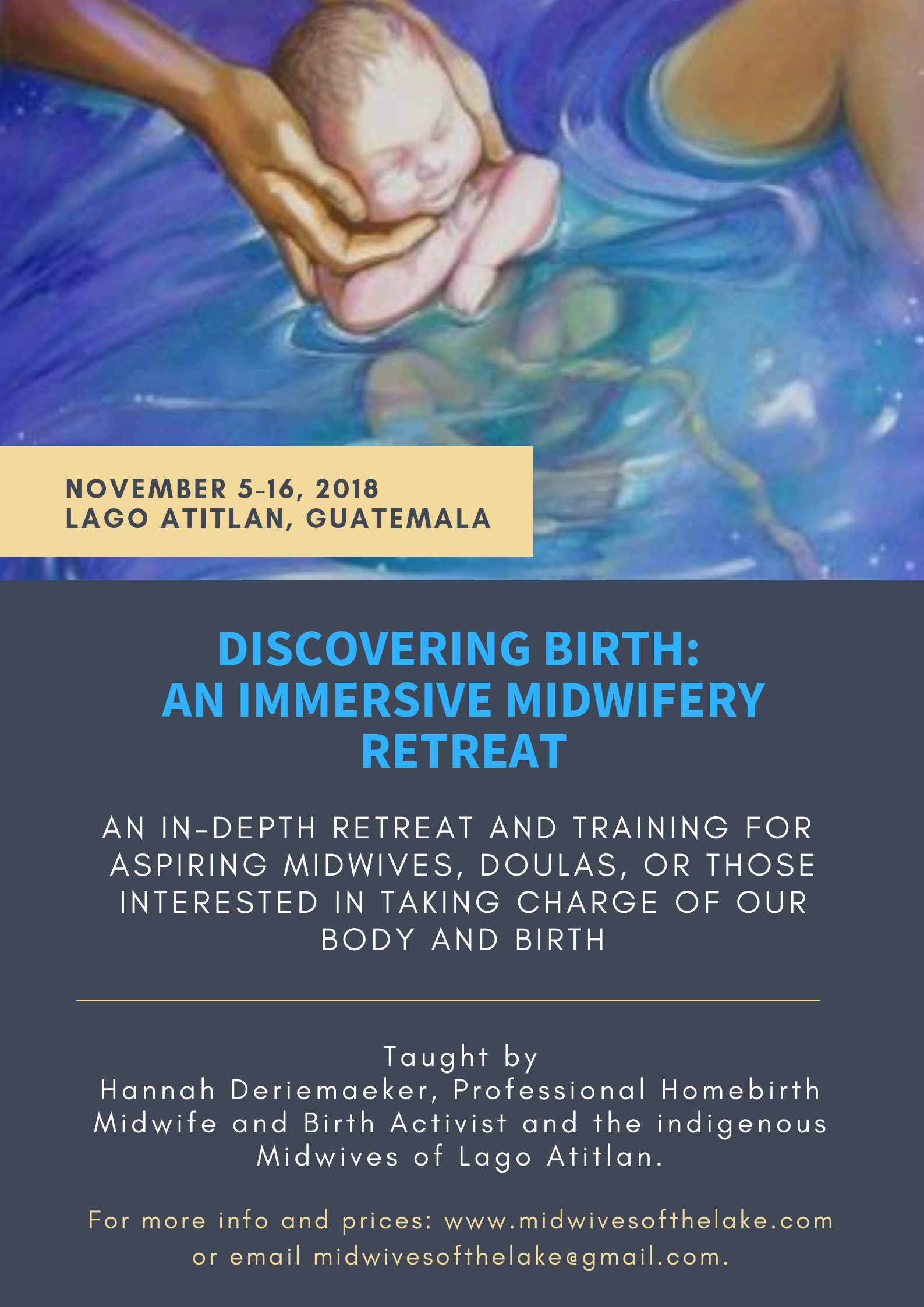 NOVEMBER 5-16, 2018
LAGO ATITLAN, GUATEMALA

DISCOVERING BIRTH:
AN IMMERSIVE MIDWIFERY RETREAT

AN IN-DEPTH RETREAT AND TRAINING FOR ASPIRING MIDWIVES, DOULAS, OR THOSE INTERESTED IN TAKING CHARGE OF OUR BODY AND BIRTH

Taught by
Hannah Deriemaeker, Professional Homebirth Midwife and Birth Activist and the indigenous Midwives of Lago Atitlan.

For more info and prices: www.midwivesofthelake.com or email midwivesofthelake@gmail.com.